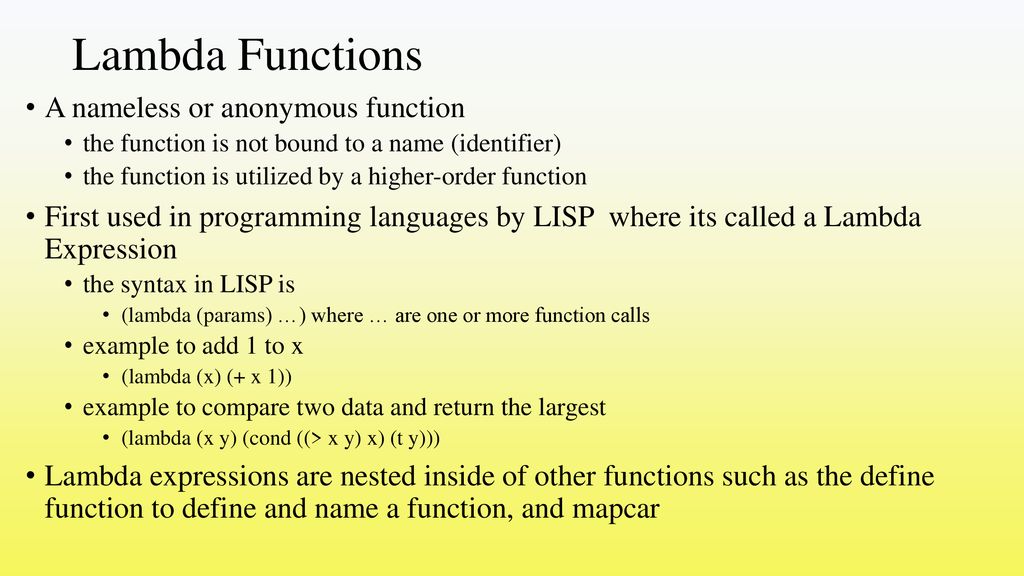 Lambda Functions

• A nameless or anonymous function
  • the function is not bound to a name (identifier)
  • the function is utilized by a higher-order function
• First used in programming languages by LISP where its called a Lambda Expression
  • the syntax in LISP is
    • (lambda (params) …) where … are one or more function calls
  • example to add 1 to x
    • (lambda (x) (+ x 1))
  • example to compare two data and return the largest
    • (lambda (x y) (cond ((> x y) x) (t y)))
• Lambda expressions are nested inside of other functions such as the define function to define and name a function, and mapcar